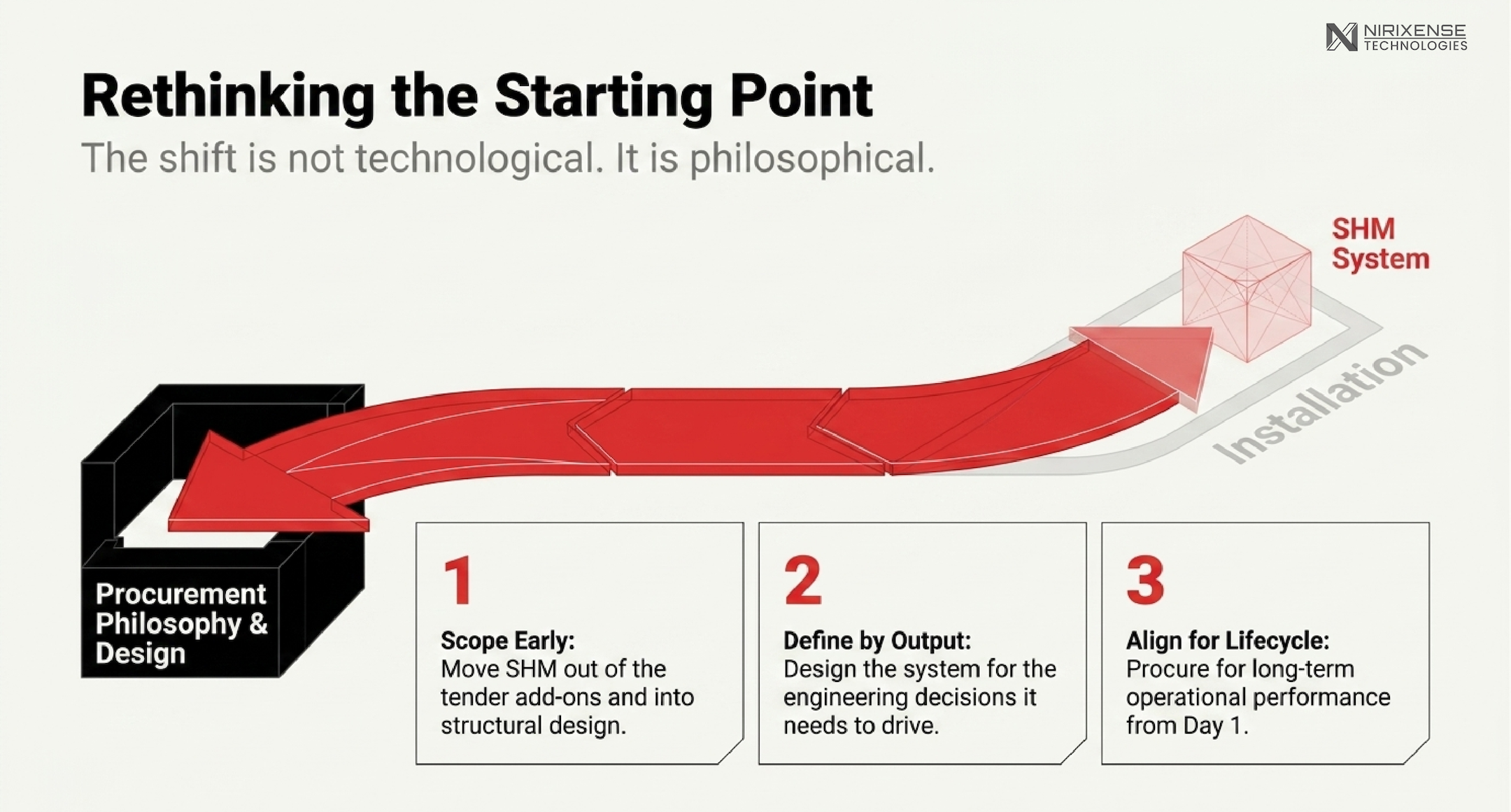 NIRIXENSE TECHNOLOGIES

Rethinking the Starting Point

The shift is not technological. It is philosophical.

SHM System

Installation

Procurement Philosophy & Design

1
Scope Early:
Move SHM out of the tender add-ons and into structural design.

2
Define by Output:
Design the system for the engineering decisions it needs to drive.

3
Align for Lifecycle:
Procure for long-term operational performance from Day 1.